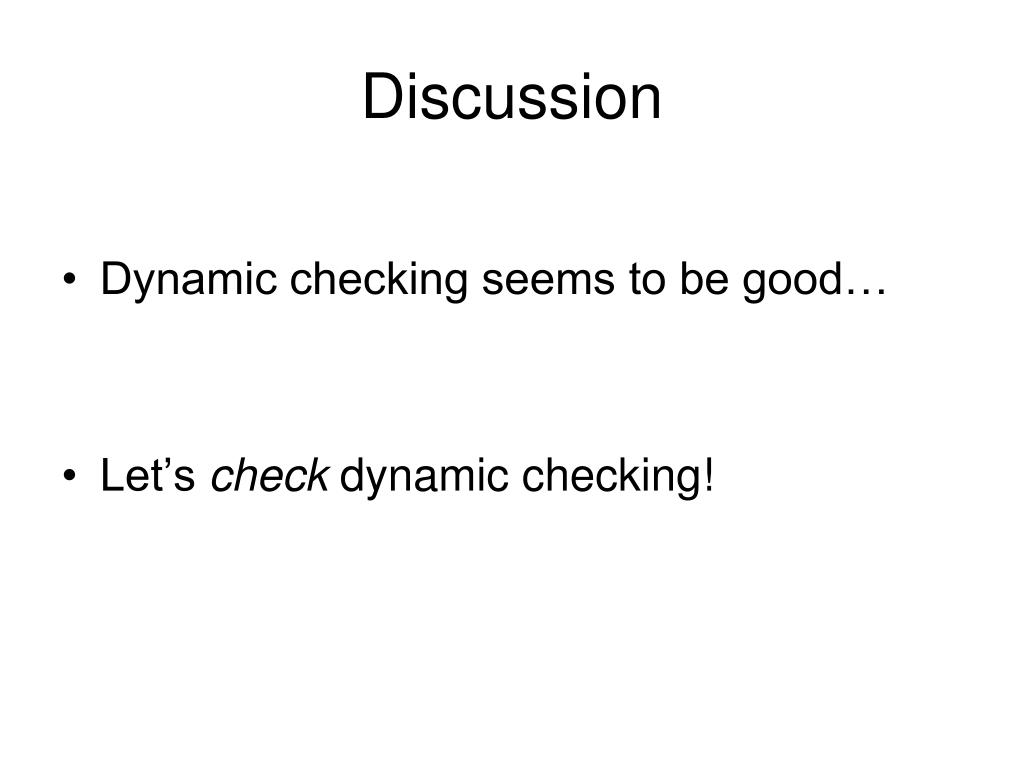 Discussion

• Dynamic checking seems to be good…

• Let’s check dynamic checking!